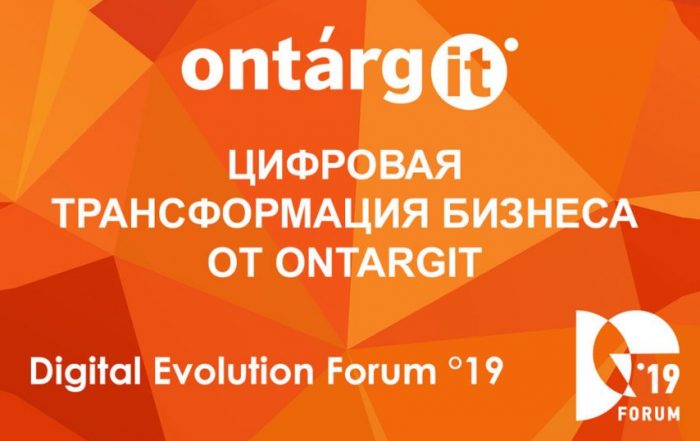 ontárgit

ЦИФРОВАЯ ТРАНСФОРМАЦИЯ БИЗНЕСА ОТ ONTARGIT

Digital Evolution Forum °19

'19
FORUM